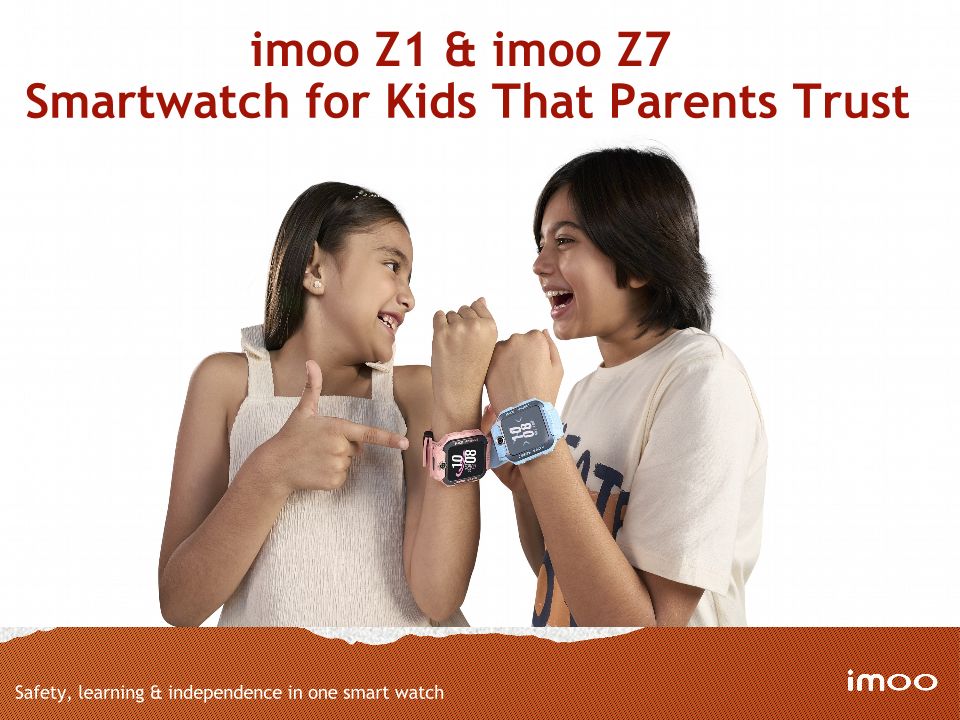 imoo Z1 & imoo Z7
Smartwatch for Kids That Parents Trust

10 08

10 08

Safety, learning & independence in one smart watch

imoo